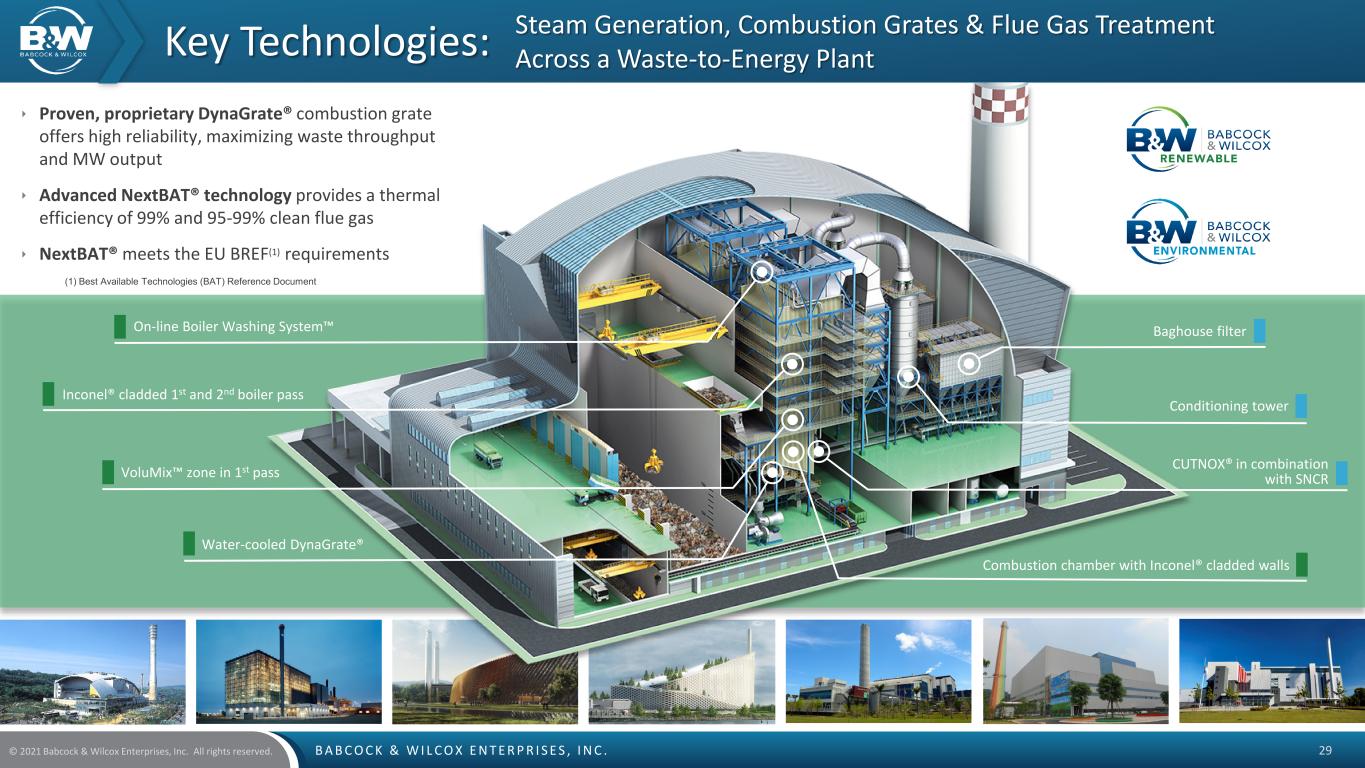 B&W BABCOCK & WILCOX

Key Technologies: Steam Generation, Combustion Grates & Flue Gas Treatment Across a Waste-to-Energy Plant

‣ Proven, proprietary DynaGrate® combustion grate offers high reliability, maximizing waste throughput and MW output

‣ Advanced NextBAT® technology provides a thermal efficiency of 99% and 95-99% clean flue gas

‣ NextBAT® meets the EU BREF$^{(1)}$ requirements

(1) Best Available Technologies (BAT) Reference Document

B&W BABCOCK & WILCOX RENEWABLE

B&W BABCOCK & WILCOX ENVIRONMENTAL

On-line Boiler Washing System™

Inconel® cladded 1st and 2nd boiler pass

VoluMix™ zone in 1st pass

Water-cooled DynaGrate®

Baghouse filter

Conditioning tower

CUTNOX® in combination with SNCR

Combustion chamber with Inconel® cladded walls

© 2021 Babcock & Wilcox Enterprises, Inc. All rights reserved.

BABCOCK & WILCOX ENTERPRISES, INC.

29